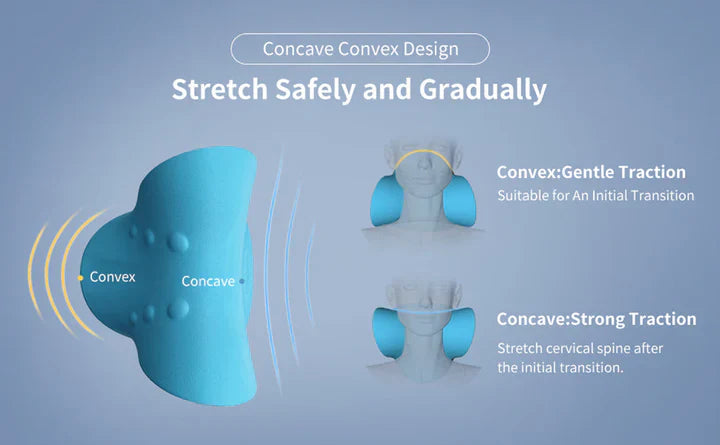 Concave Convex Design

Stretch Safely and Gradually

Convex

Concave

Convex:Gentle Traction

Suitable for An Initial Transition

Concave:Strong Traction

Stretch cervical spine after the initial transition.